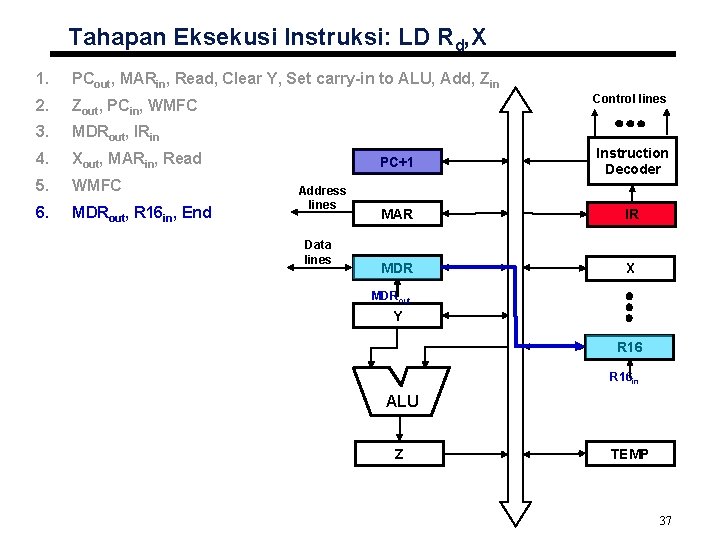 Tahapan Eksekusi Instruksi: LD $R_d$,X

1. $PC_{out}$, $MAR_{in}$, Read, Clear Y, Set carry-in to ALU, Add, $Z_{in}$
2. $Z_{out}$, $PC_{in}$, WMFC
3. $MDR_{out}$, $IR_{in}$
4. $X_{out}$, $MAR_{in}$, Read
5. WMFC
6. $MDR_{out}$, $R16_{in}$, End

Control lines

Instruction Decoder

PC+1

Address lines

MAR

IR

Data lines

MDR

X

$MDR_{out}$

Y

R16

$R16_{in}$

ALU

Z

TEMP

37